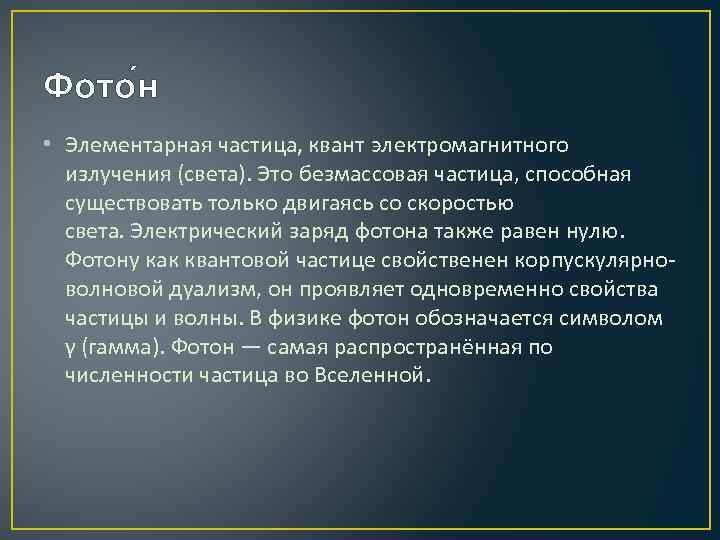 Фото́н

• Элементарная частица, квант электромагнитного излучения (света). Это безмассовая частица, способная существовать только двигаясь со скоростью света. Электрический заряд фотона также равен нулю. Фотону как квантовой частице свойственен корпускулярно-волновой дуализм, он проявляет одновременно свойства частицы и волны. В физике фотон обозначается символом γ (гамма). Фотон — самая распространённая по численности частица во Вселенной.